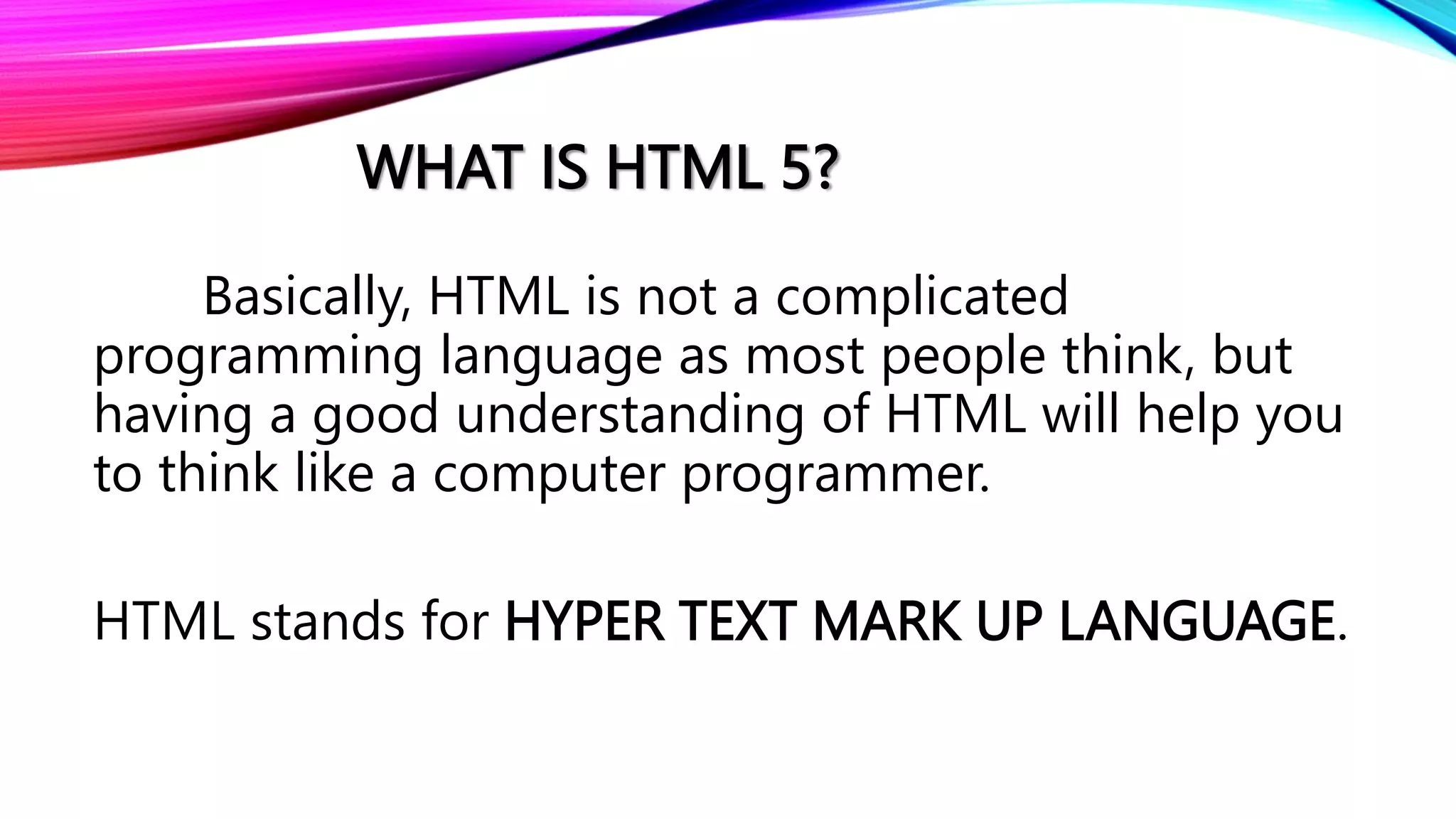 WHAT IS HTML 5?

Basically, HTML is not a complicated programming language as most people think, but having a good understanding of HTML will help you to think like a computer programmer.

HTML stands for HYPER TEXT MARK UP LANGUAGE.